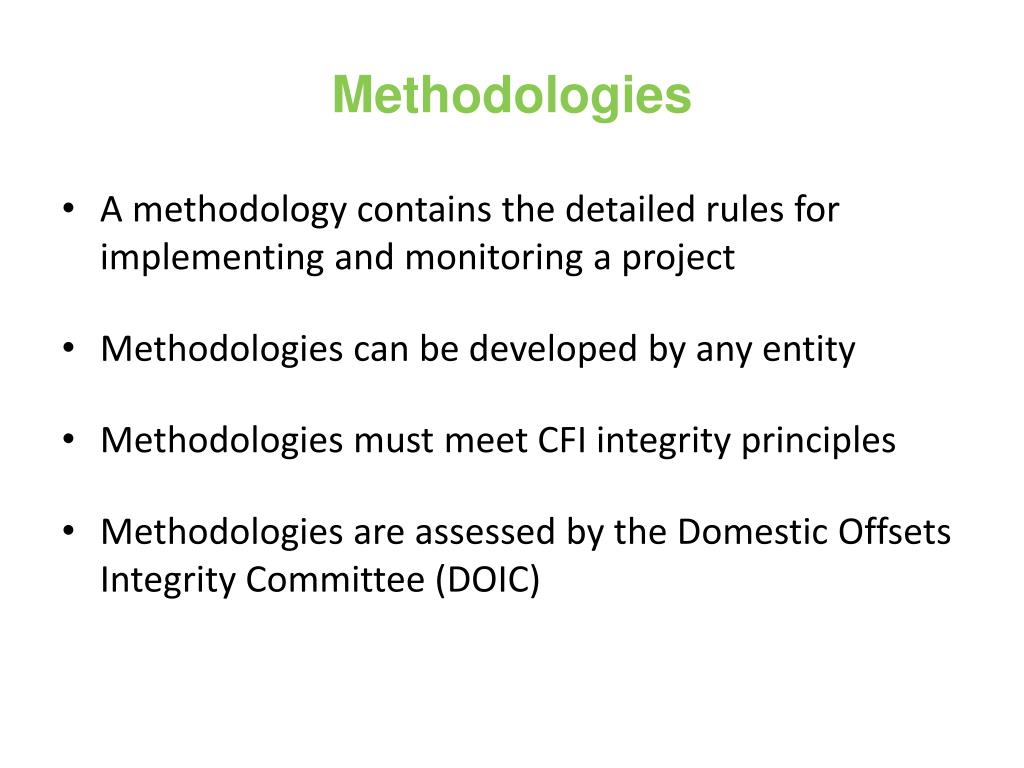 Methodologies

• A methodology contains the detailed rules for implementing and monitoring a project

• Methodologies can be developed by any entity

• Methodologies must meet CFI integrity principles

• Methodologies are assessed by the Domestic Offsets Integrity Committee (DOIC)